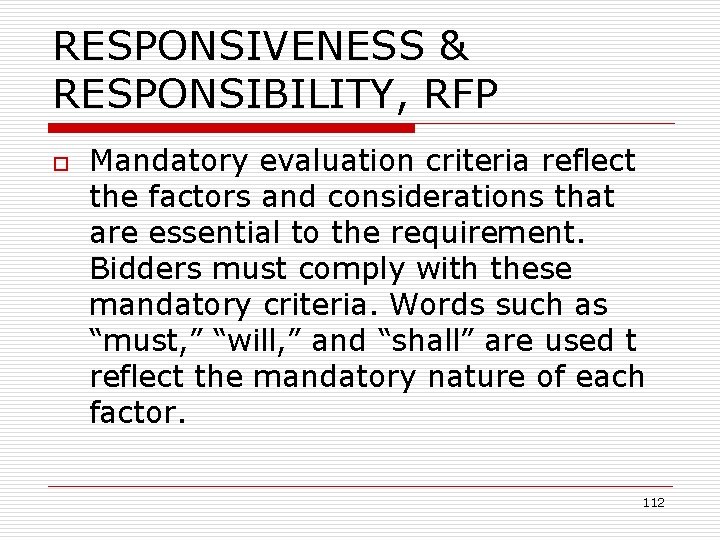 RESPONSIVENESS & RESPONSIBILITY, RFP

Mandatory evaluation criteria reflect the factors and considerations that are essential to the requirement. Bidders must comply with these mandatory criteria. Words such as “must,” “will,” and “shall” are used t reflect the mandatory nature of each factor.

112